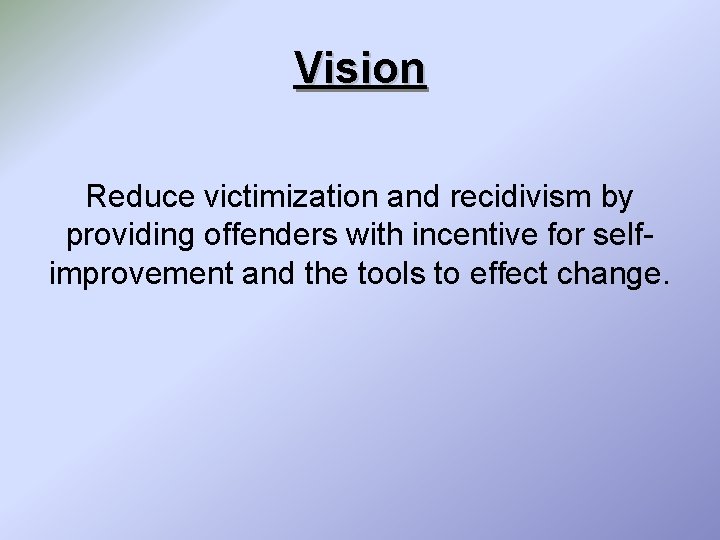 Vision

Reduce victimization and recidivism by providing offenders with incentive for self-improvement and the tools to effect change.